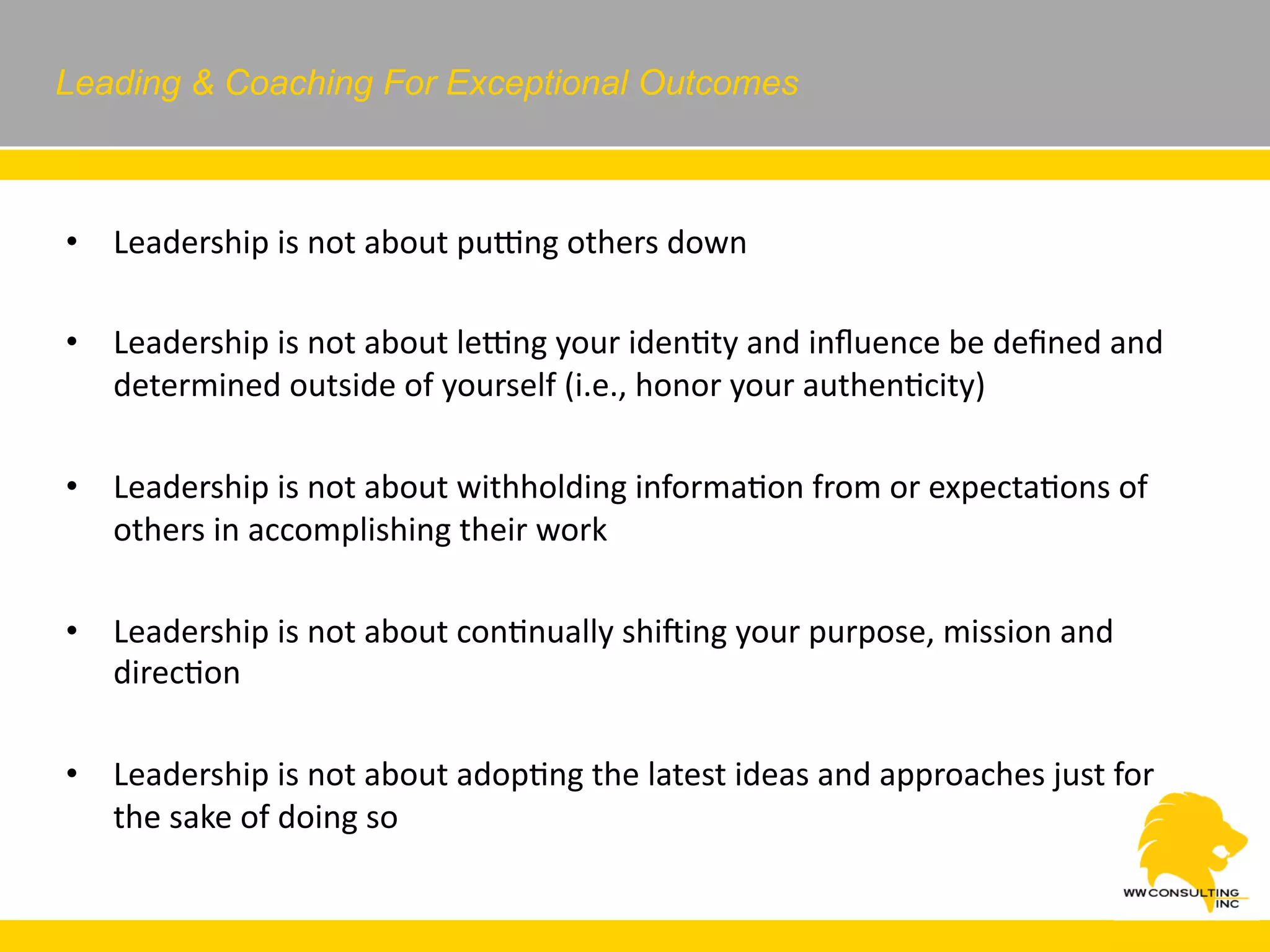 Leading & Coaching For Exceptional Outcomes

• Leadership is not about putting others down

• Leadership is not about letting your identity and influence be defined and determined outside of yourself (i.e., honor your authenticity)

• Leadership is not about withholding information from or expectations of others in accomplishing their work

• Leadership is not about continually shifting your purpose, mission and direction

• Leadership is not about adopting the latest ideas and approaches just for the sake of doing so

WW CONSULTING INC